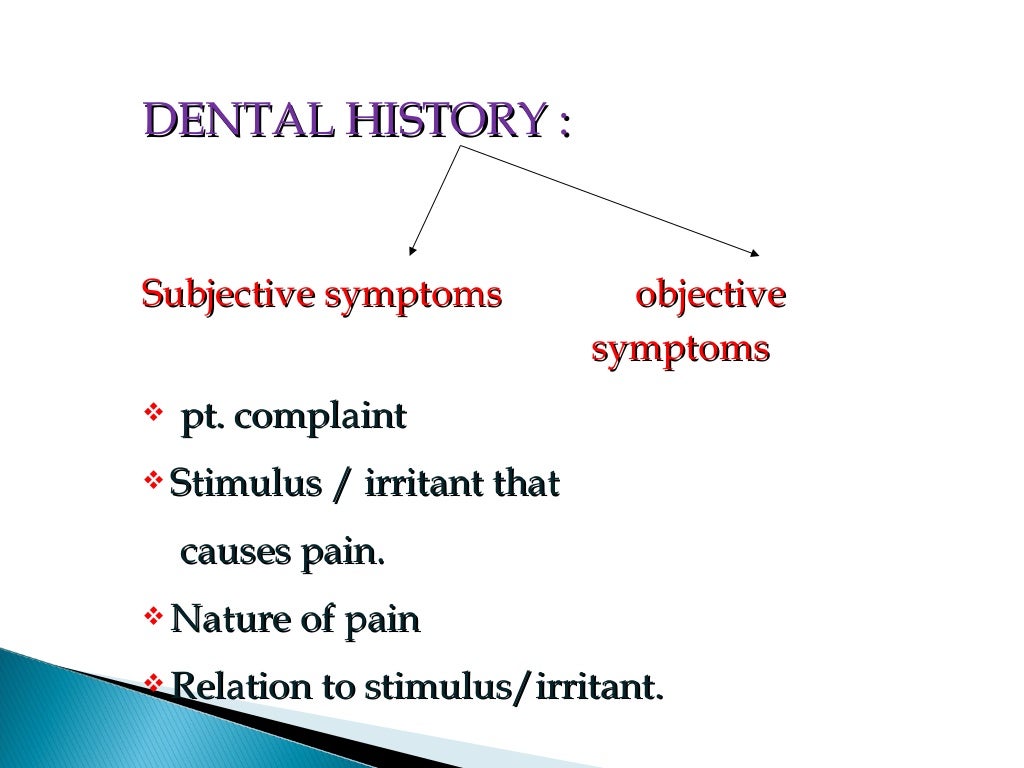 DENTAL HISTORY :

Subjective symptoms

objective symptoms

❖ pt. complaint

❖ Stimulus / irritant that causes pain.

❖ Nature of pain

❖ Relation to stimulus/irritant.